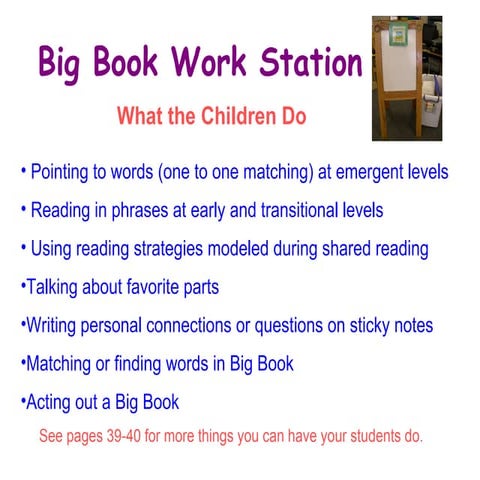 Big Book Work Station

What the Children Do

• Pointing to words (one to one matching) at emergent levels

• Reading in phrases at early and transitional levels

• Using reading strategies modeled during shared reading

•Talking about favorite parts

•Writing personal connections or questions on sticky notes

•Matching or finding words in Big Book

•Acting out a Big Book

See pages 39-40 for more things you can have your students do.